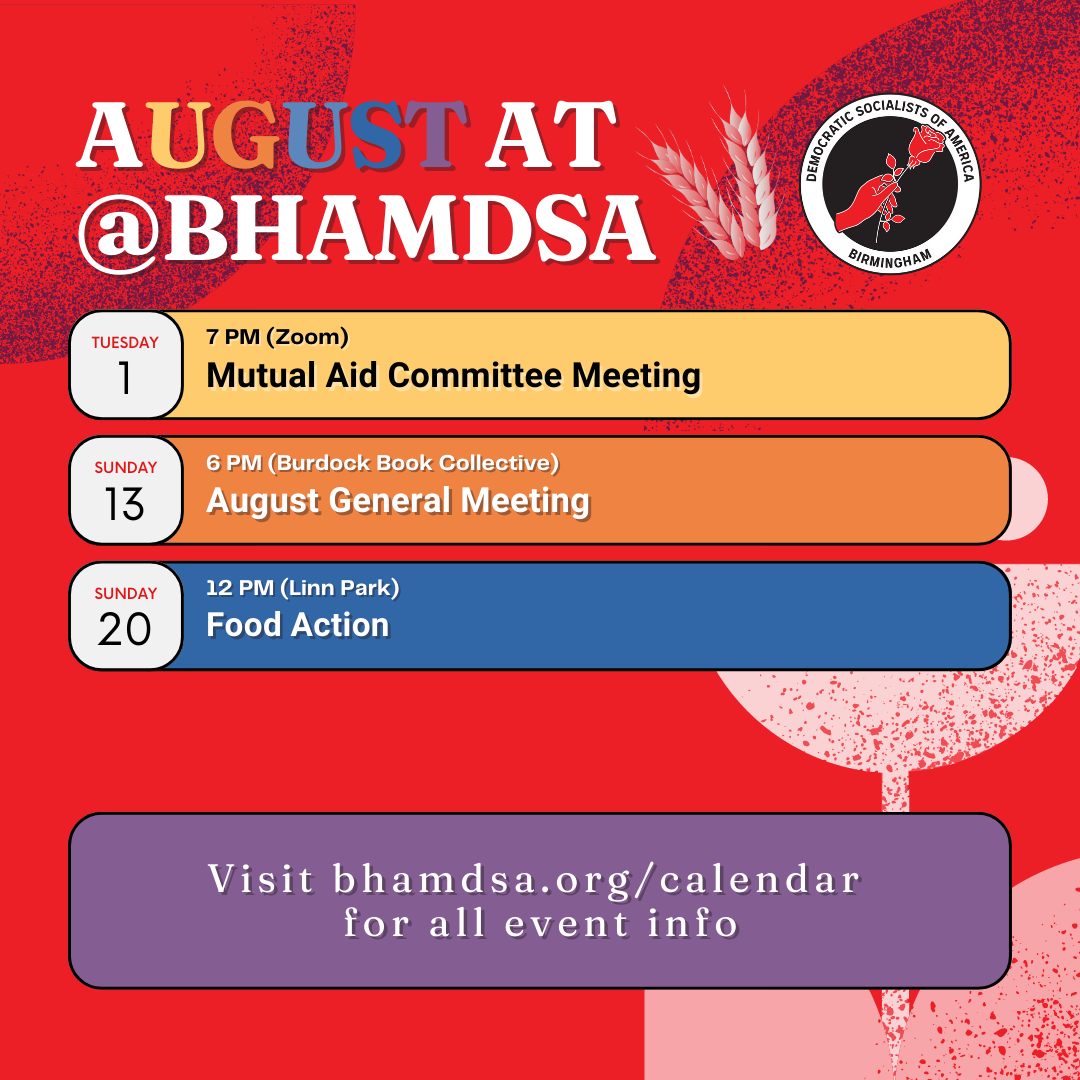 AUGUST AT @BHAMDSA

DEMOCRATIC SOCIALISTS OF AMERICA
BIRMINGHAM

TUESDAY
1
7 PM (Zoom)
Mutual Aid Committee Meeting

SUNDAY
13
6 PM (Burdock Book Collective)
August General Meeting

SUNDAY
20
12 PM (Linn Park)
Food Action

Visit bhamdsa.org/calendar for all event info